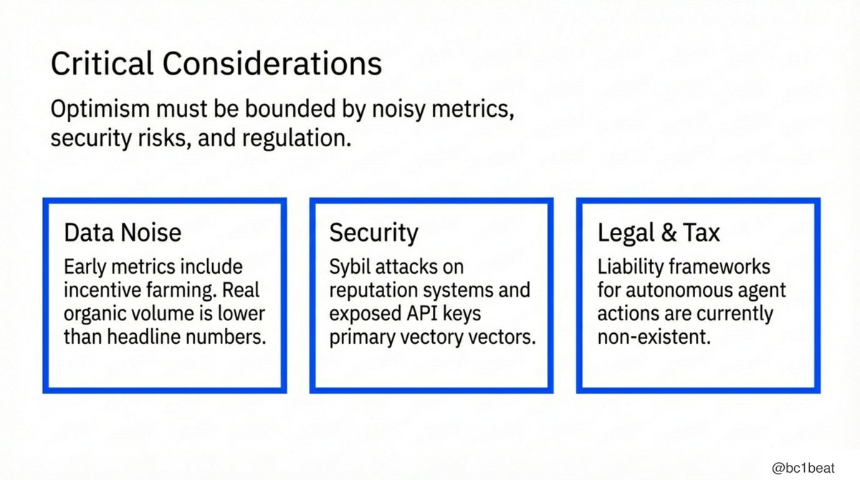 Critical Considerations

Optimism must be bounded by noisy metrics, security risks, and regulation.

Data Noise

Early metrics include incentive farming. Real organic volume is lower than headline numbers.

Security

Sybil attacks on reputation systems and exposed API keys primary vectory vectors.

Legal & Tax

Liability frameworks for autonomous agent actions are currently non-existent.

@bc1beat